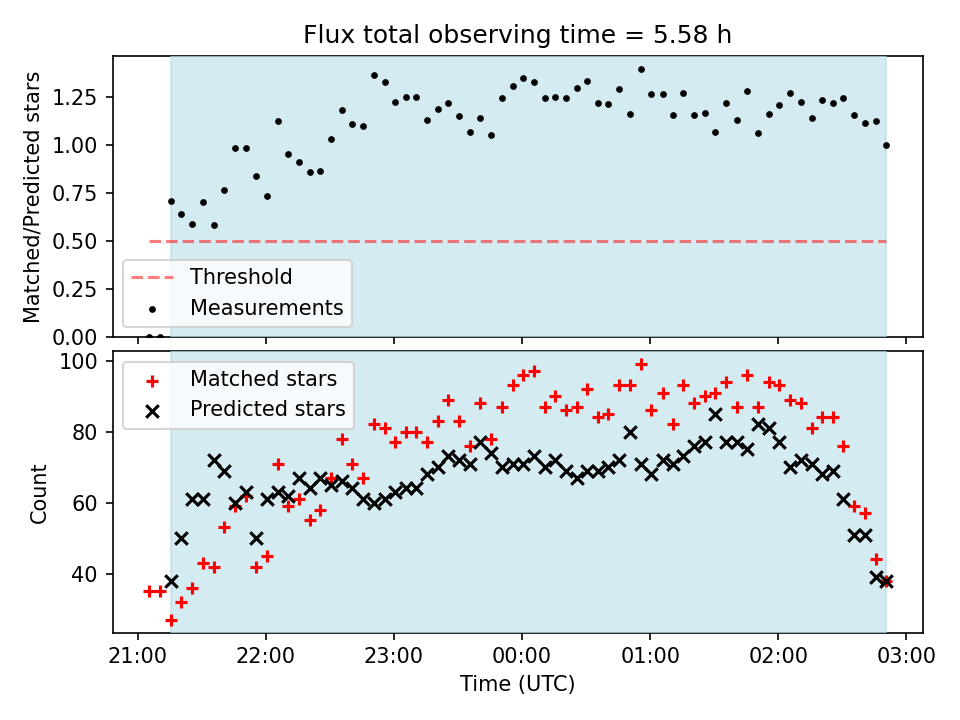 Flux total observing time = 5.58 h

Matched/Predicted stars

1.25
1.00
0.75
0.50
0.25
0.00

Threshold
Measurements

Count

100
80
60
40

Matched stars
Predicted stars

21:00 22:00 23:00 00:00 01:00 02:00 03:00

Time (UTC)